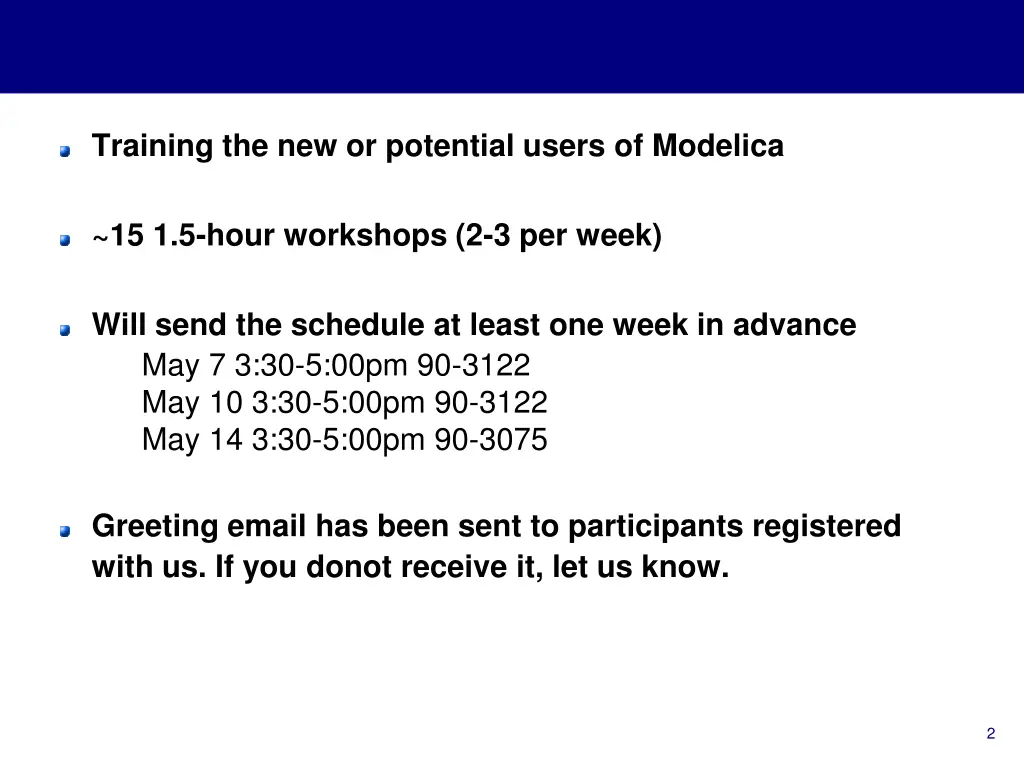 Training the new or potential users of Modelica

~15 1.5-hour workshops (2-3 per week)

Will send the schedule at least one week in advance
May 7 3:30-5:00pm 90-3122
May 10 3:30-5:00pm 90-3122
May 14 3:30-5:00pm 90-3075

Greeting email has been sent to participants registered with us. If you donot receive it, let us know.

2